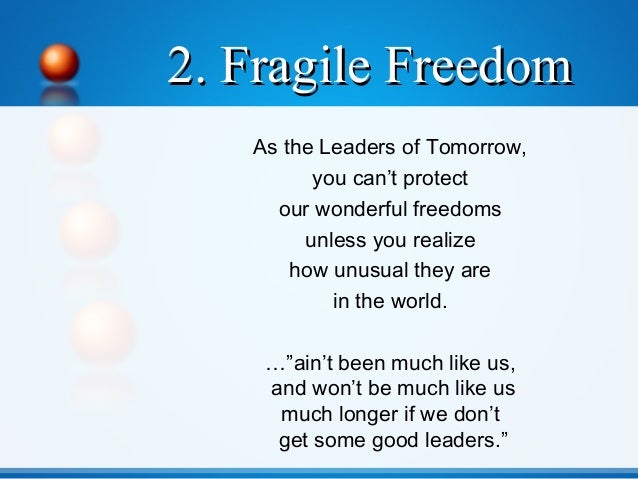 2. Fragile Freedom

As the Leaders of Tomorrow, you can’t protect our wonderful freedoms unless you realize how unusual they are in the world.

…”ain’t been much like us, and won’t be much like us much longer if we don’t get some good leaders.”